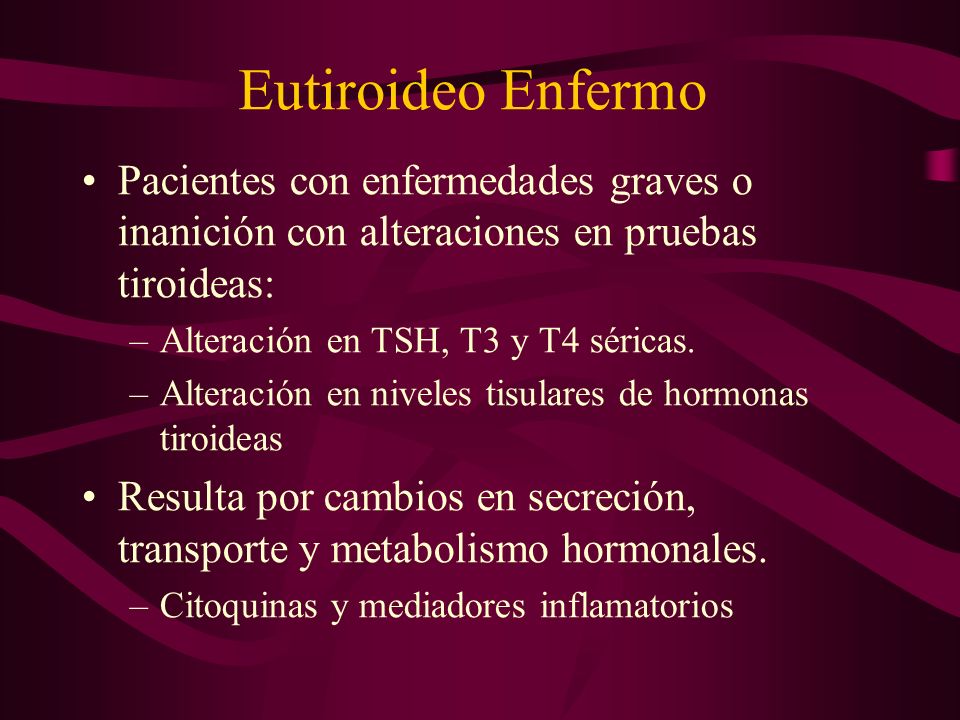 Eutiroideo Enfermo

• Pacientes con enfermedades graves o inanición con alteraciones en pruebas tiroideas:
– Alteración en TSH, T3 y T4 séricas.
– Alteración en niveles tisulares de hormonas tiroideas

• Resulta por cambios en secreción, transporte y metabolismo hormonales.
– Citoquinas y mediadores inflamatorios